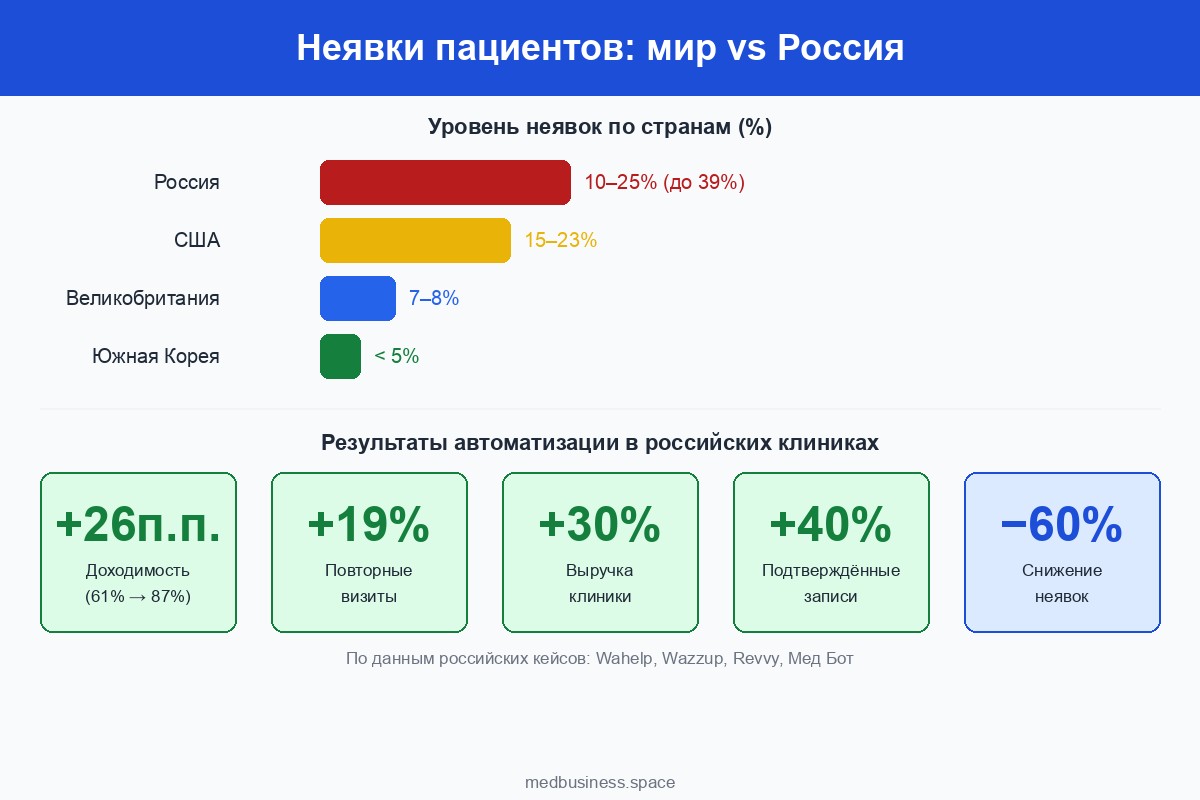 Неявки пациентов: мир vs Россия

Уровень неявок по странам (%)

Россия 10–25% (до 39%)

США 15–23%

Великобритания 7–8%

Южная Корея < 5%

Результаты автоматизации в российских клиниках

+26п.п.
Доходимость (61% → 87%)

+19%
Повторные визиты

+30%
Выручка клиники

+40%
Подтверждённые записи

−60%
Снижение неявок

По данным российских кейсов: Wahelp, Wazzup, Revvy, Мед Бот

medbusiness.space